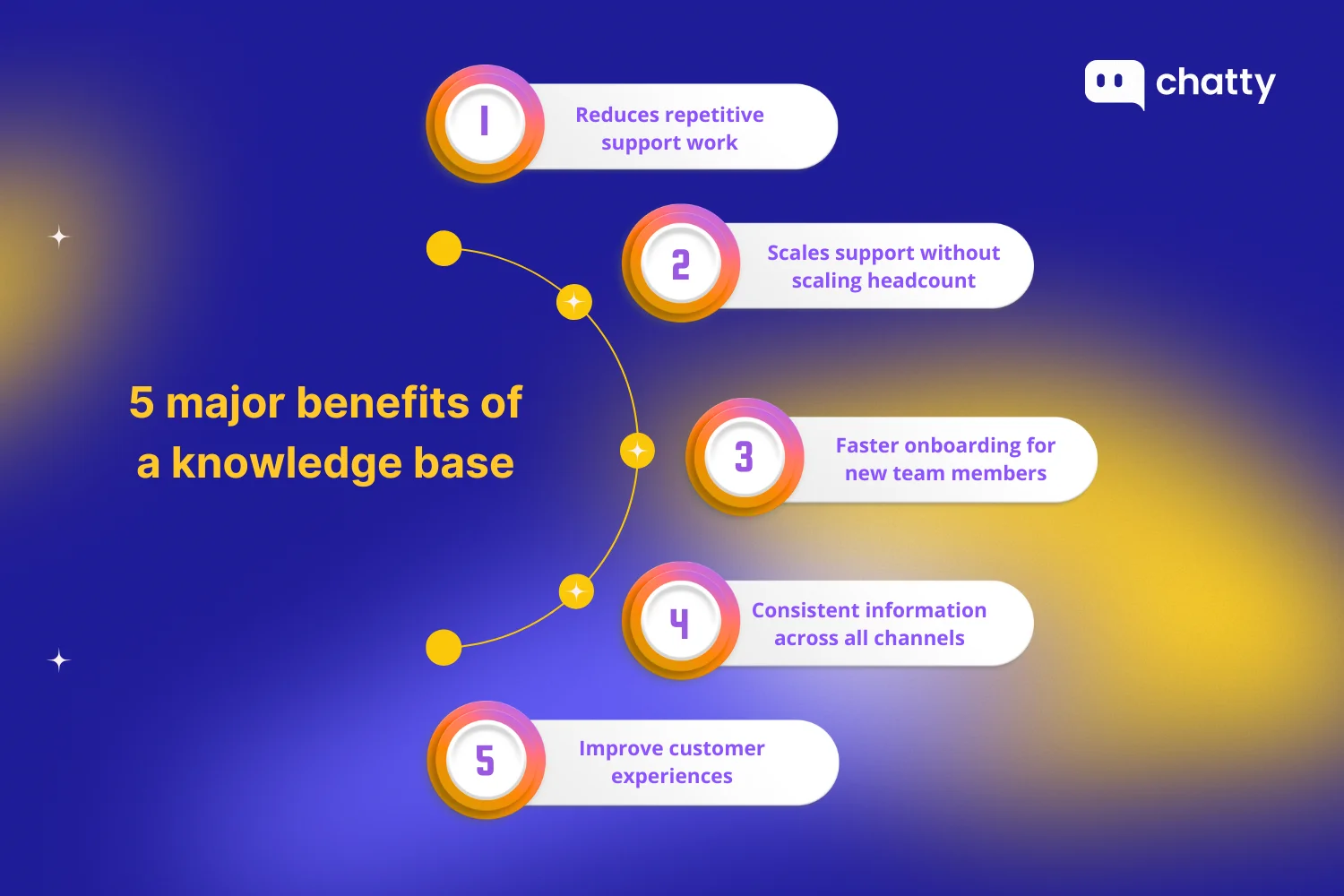 chatty

5 major benefits of a knowledge base

1 Reduces repetitive support work

2 Scales support without scaling headcount

3 Faster onboarding for new team members

4 Consistent information across all channels

5 Improve customer experiences